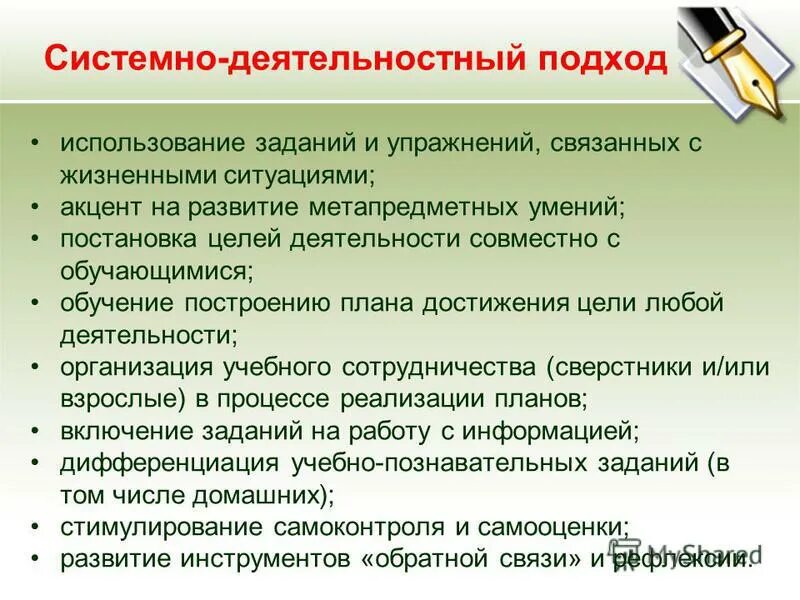 Системно-деятельностный подход

• использование заданий и упражнений, связанных с жизненными ситуациями;
• акцент на развитие метапредметных умений;
• постановка целей деятельности совместно с обучающимися;
• обучение построению плана достижения цели любой деятельности;
• организация учебного сотрудничества (сверстники и/или взрослые) в процессе реализации планов;
• включение заданий на работу с информацией;
• дифференциация учебно-познавательных заданий (в том числе домашних);
• стимулирование самоконтроля и самооценки;
• развитие инструментов «обратной связи» и рефлексии.

MyShared